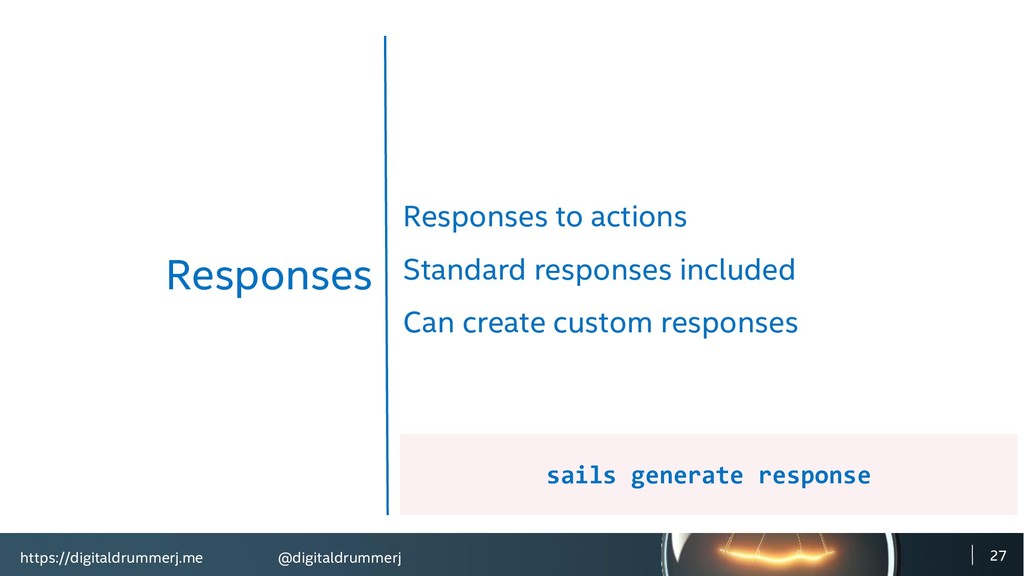 Responses

Responses to actions

Standard responses included

Can create custom responses

sails generate response

https://digitaldrummerj.me @digitaldrummerj

27